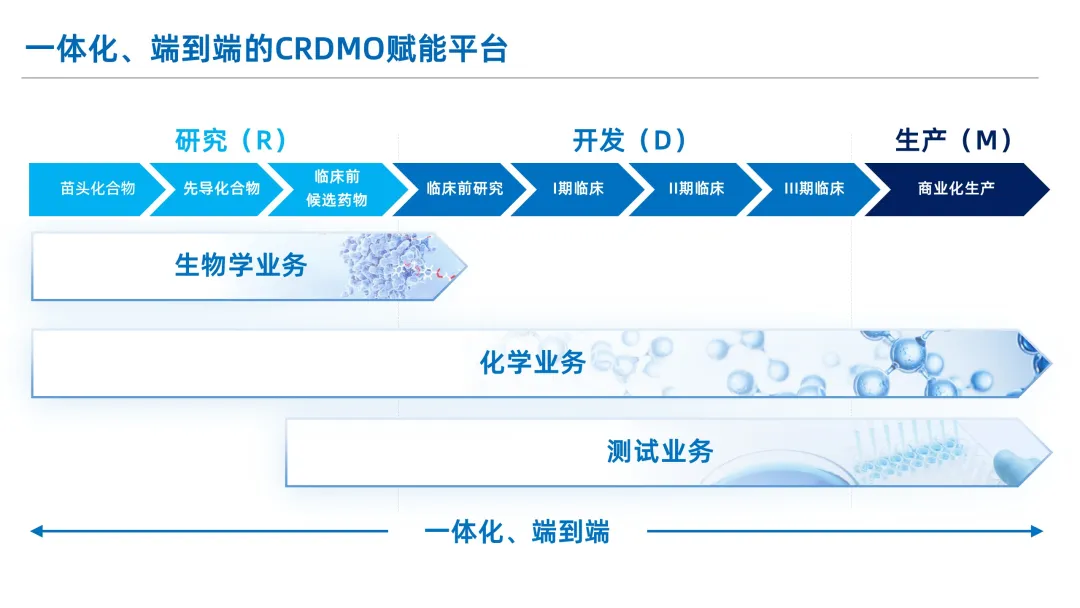 一体化、端到端的CRDMO赋能平台

研究（R）
开发（D）
生产（M）

苗头化合物
先导化合物
临床前候选药物
临床前研究
I期临床
II期临床
III期临床
商业化生产

生物学业务

化学业务

测试业务

一体化、端到端